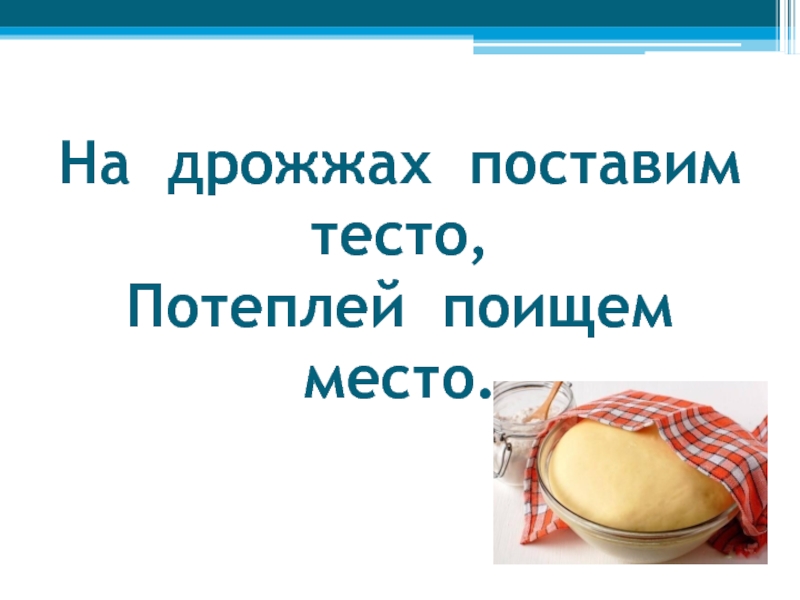 На дрожжах поставим тесто,
Потеплей поищем место.